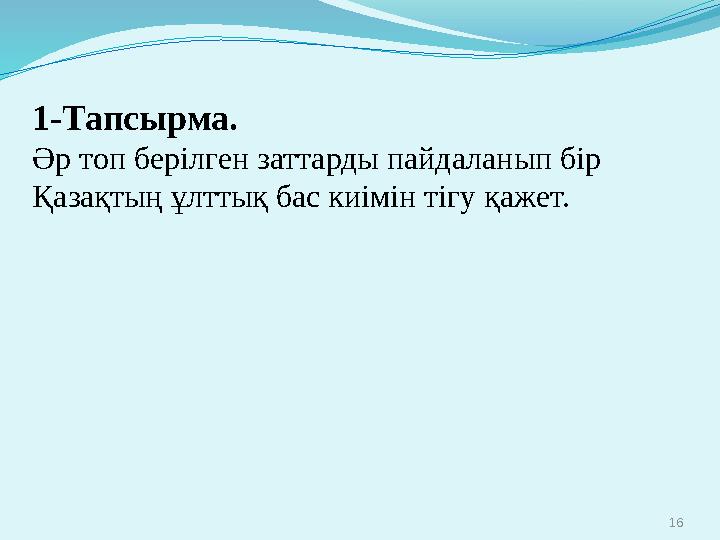 1-Тапсырма.
Әр топ берілген заттарды пайдаланып бір Қазақтың ұлттық бас киімін тігу қажет.

16